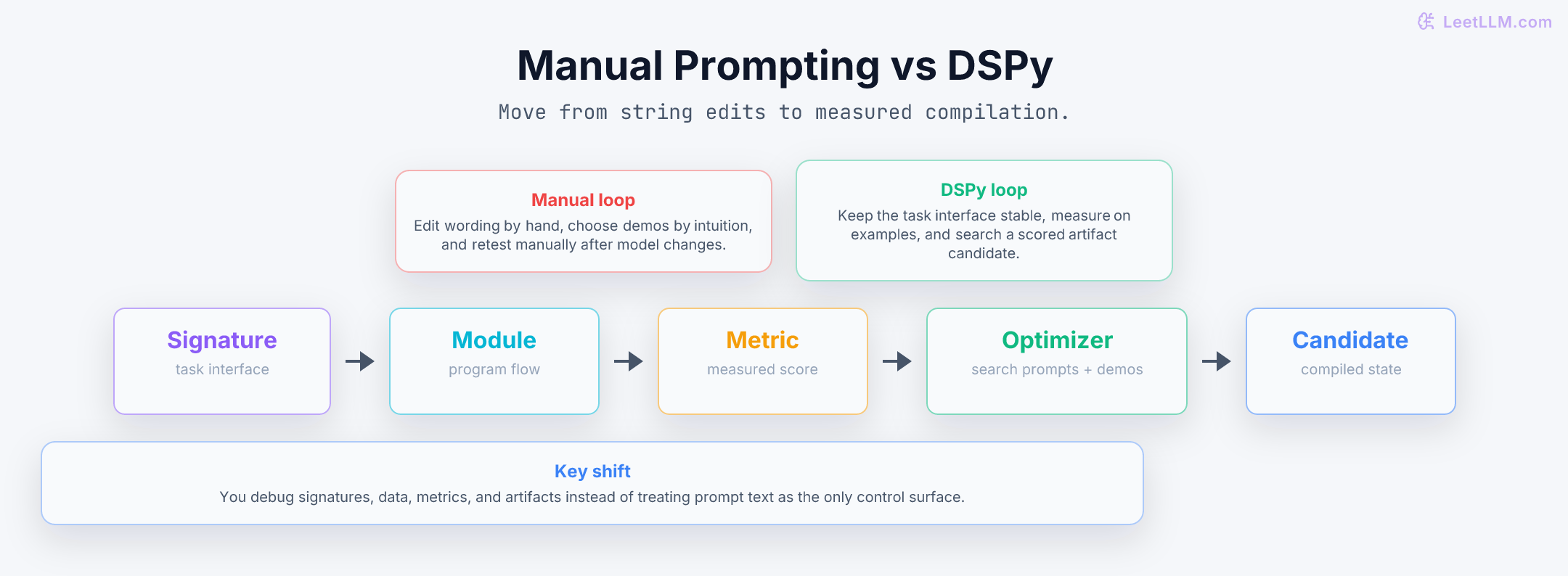 LeetLLM.com

Manual Prompting vs DSPy

Move from string edits to measured compilation.

Manual loop
Edit wording by hand, choose demos by intuition, and retest manually after model changes.

DSPy loop
Keep the task interface stable, measure on examples, and search a scored artifact candidate.

Signature
task interface

Module
program flow

Metric
measured score

Optimizer
search prompts + demos

Candidate
compiled state

Key shift
You debug signatures, data, metrics, and artifacts instead of treating prompt text as the only control surface.